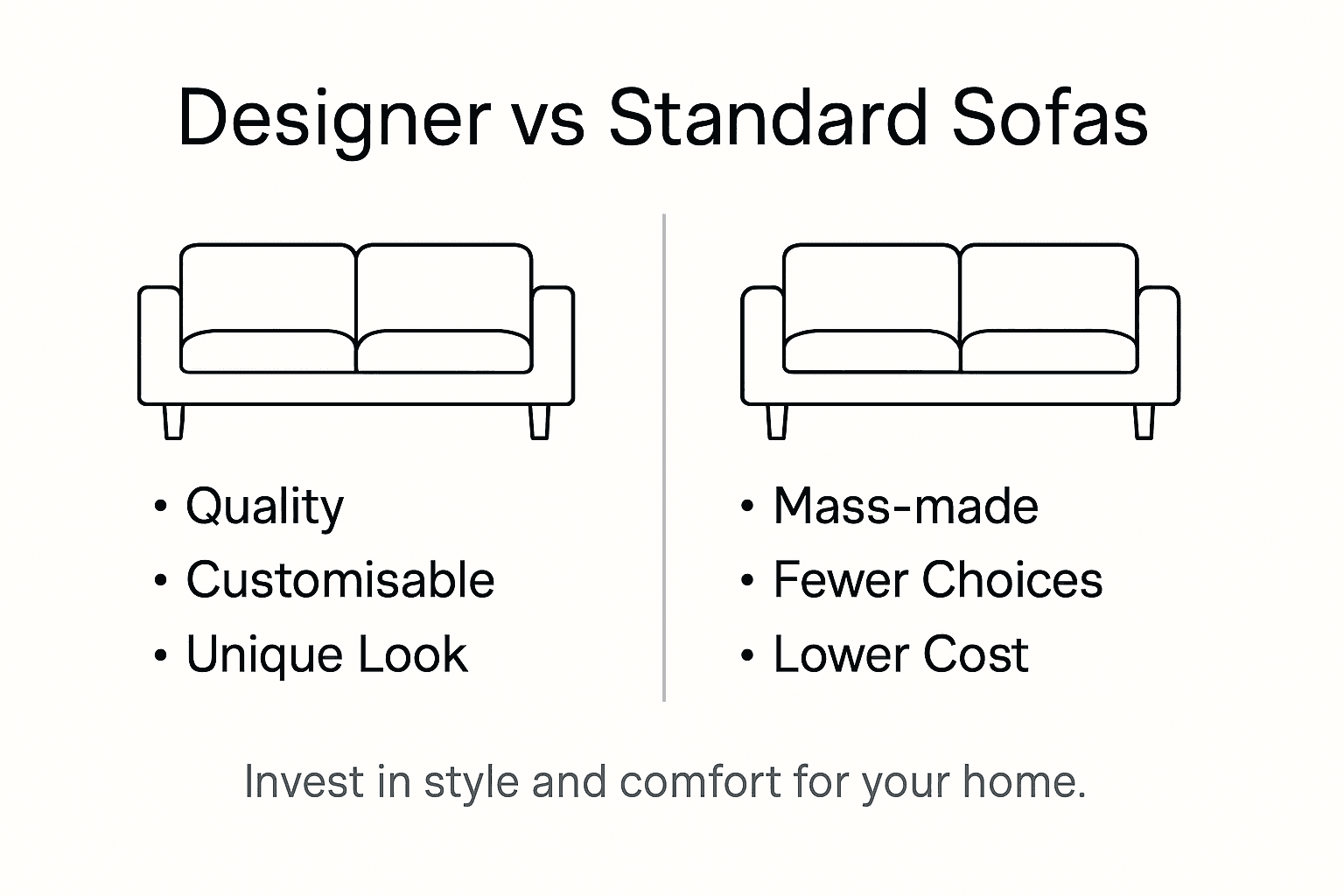 Designer vs Standard Sofas

• Quality
• Customisable
• Unique Look

• Mass-made
• Fewer Choices
• Lower Cost

Invest in style and comfort for your home.